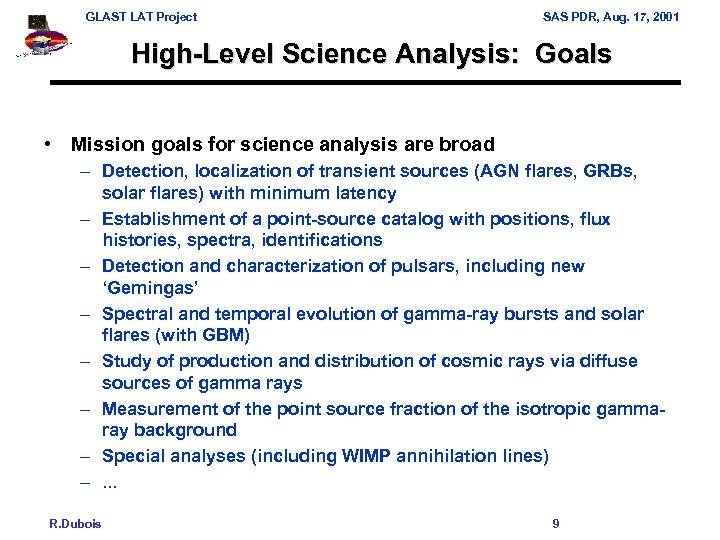 GLAST LAT Project

SAS PDR, Aug. 17, 2001

High-Level Science Analysis: Goals

• Mission goals for science analysis are broad
– Detection, localization of transient sources (AGN flares, GRBs, solar flares) with minimum latency
– Establishment of a point-source catalog with positions, flux histories, spectra, identifications
– Detection and characterization of pulsars, including new 'Gemingas'
– Spectral and temporal evolution of gamma-ray bursts and solar flares (with GBM)
– Study of production and distribution of cosmic rays via diffuse sources of gamma rays
– Measurement of the point source fraction of the isotropic gamma-ray background
– Special analyses (including WIMP annihilation lines)
– ...

R.Dubois

9